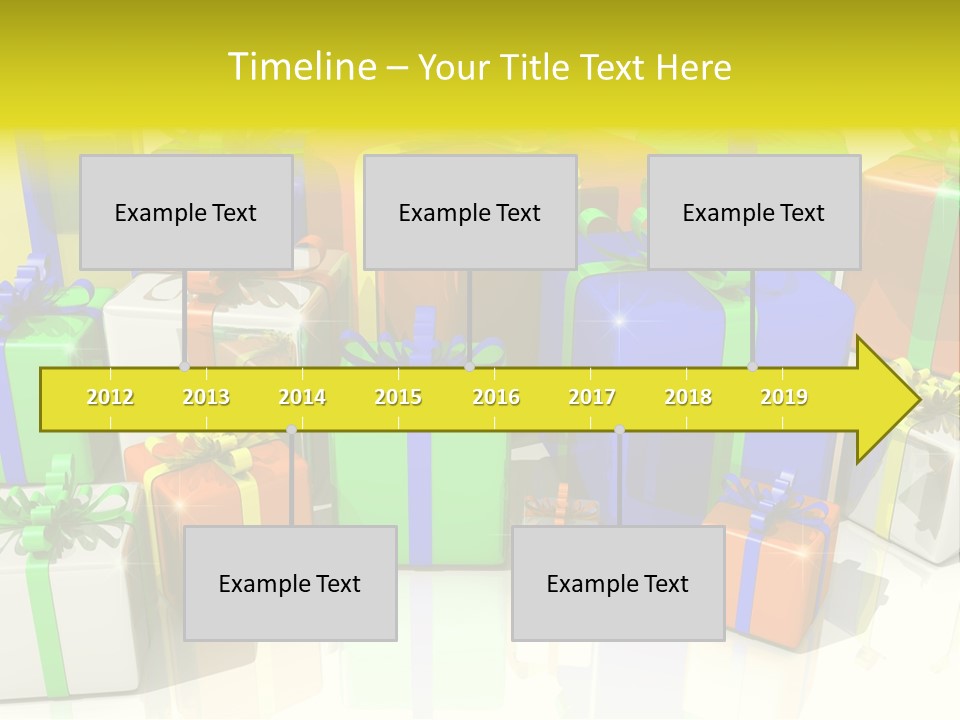 Timeline – Your Title Text Here

Example Text

Example Text

Example Text

2012 2013 2014 2015 2016 2017 2018 2019

Example Text

Example Text